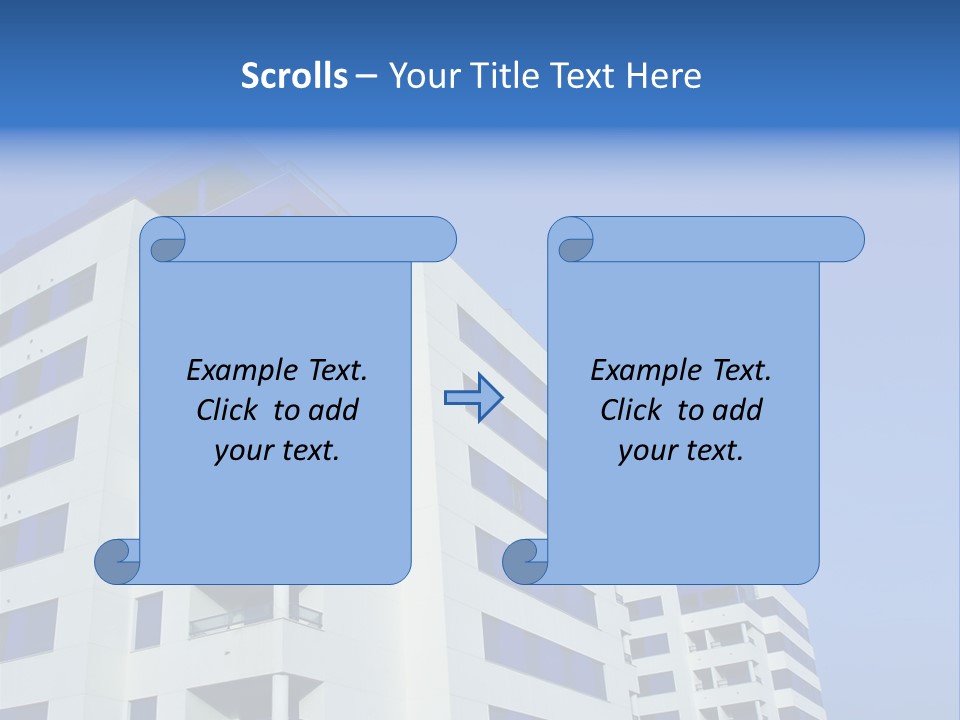 Scrolls – Your Title Text Here

Example Text. Click to add your text.

Example Text. Click to add your text.